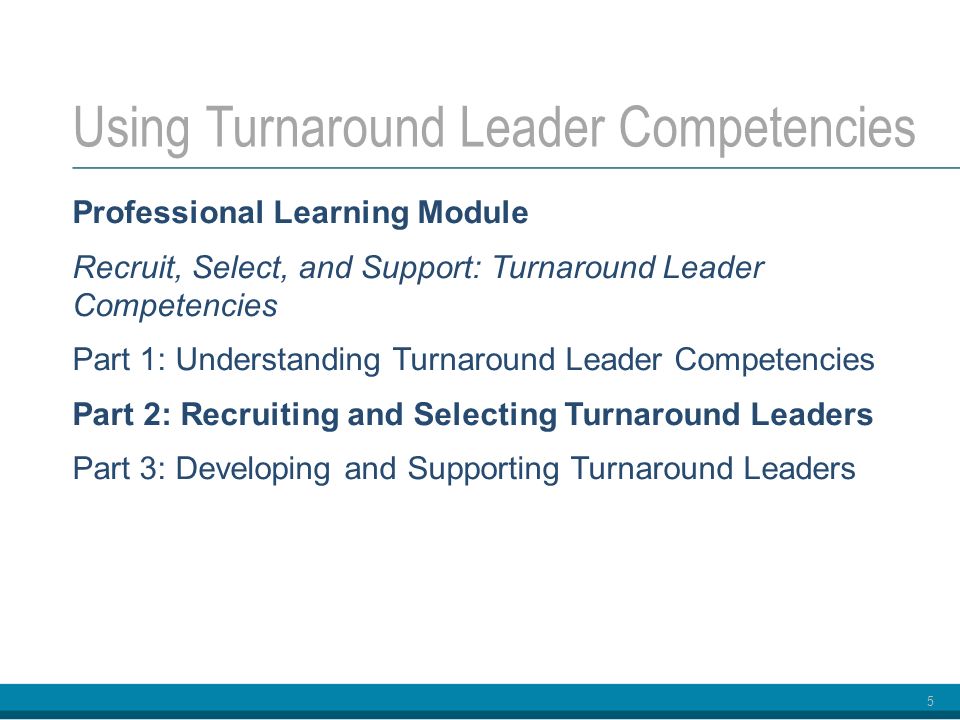 Using Turnaround Leader Competencies

Professional Learning Module

Recruit, Select, and Support: Turnaround Leader Competencies

Part 1: Understanding Turnaround Leader Competencies

Part 2: Recruiting and Selecting Turnaround Leaders

Part 3: Developing and Supporting Turnaround Leaders

5